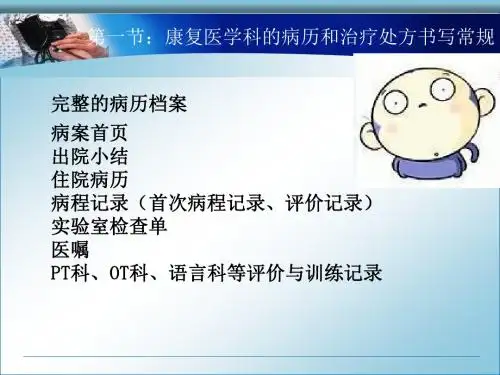 第一节：康复医学科的病历和治疗处方书写常规

完整的病历档案

病案首页
出院小结
住院病历
病程记录（首次病程记录、评价记录）
实验室检查单
医嘱
PT科、OT科、语言科等评价与训练记录